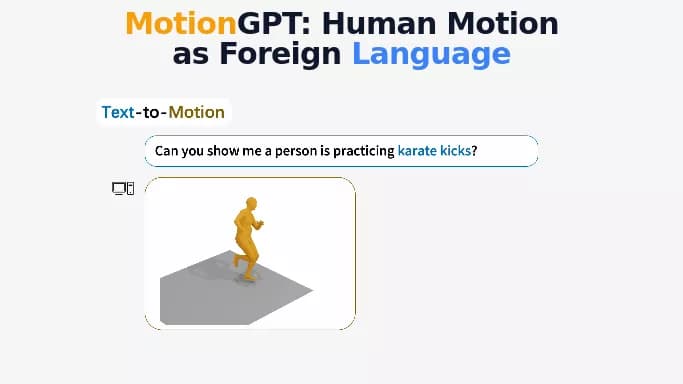 MotionGPT: Human Motion as Foreign Language

Text-to-Motion

Can you show me a person is practicing karate kicks?